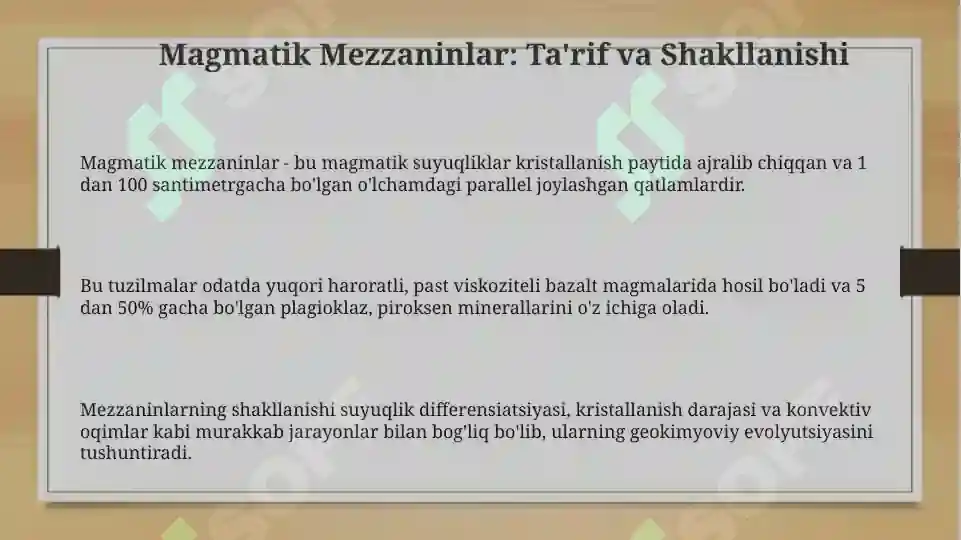 Magmatik Mezzaninlar: Ta'rif va Shakllanishi

Magmatik mezzaninlar - bu magmatik suyuqliklar kristallanish paytida ajralib chiqqan va 1 dan 100 santimetrgacha bo'lgan o'lchamdagi parallel joylashgan qatlamlardir.

Bu tuzilmalar odatda yuqori haroratli, past viskoziteli bazalt magmalarida hosil bo'ladi va 5 dan 50% gacha bo'lgan plagioklaz, piroksen minerallarini o'z ichiga oladi.

Mezzaninlarning shakllanishi suyuqlik differensiatsiyasi, kristallanish darajasi va konvektiv oqimlar kabi murakkab jarayonlar bilan bog'liq bo'lib, ularning geokimyoviy evolyutsiyasini tushuntiradi.